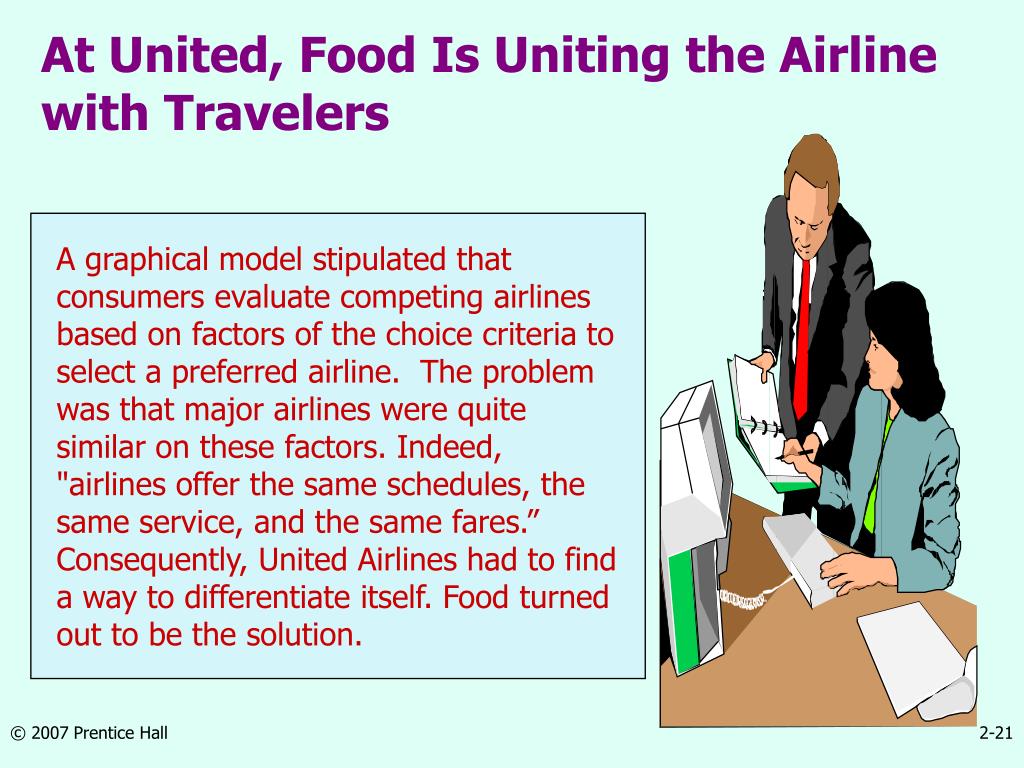 At United, Food Is Uniting the Airline with Travelers

A graphical model stipulated that consumers evaluate competing airlines based on factors of the choice criteria to select a preferred airline.  The problem was that major airlines were quite similar on these factors. Indeed, "airlines offer the same schedules, the same service, and the same fares.” Consequently, United Airlines had to find a way to differentiate itself. Food turned out to be the solution.

© 2007 Prentice Hall

2-21